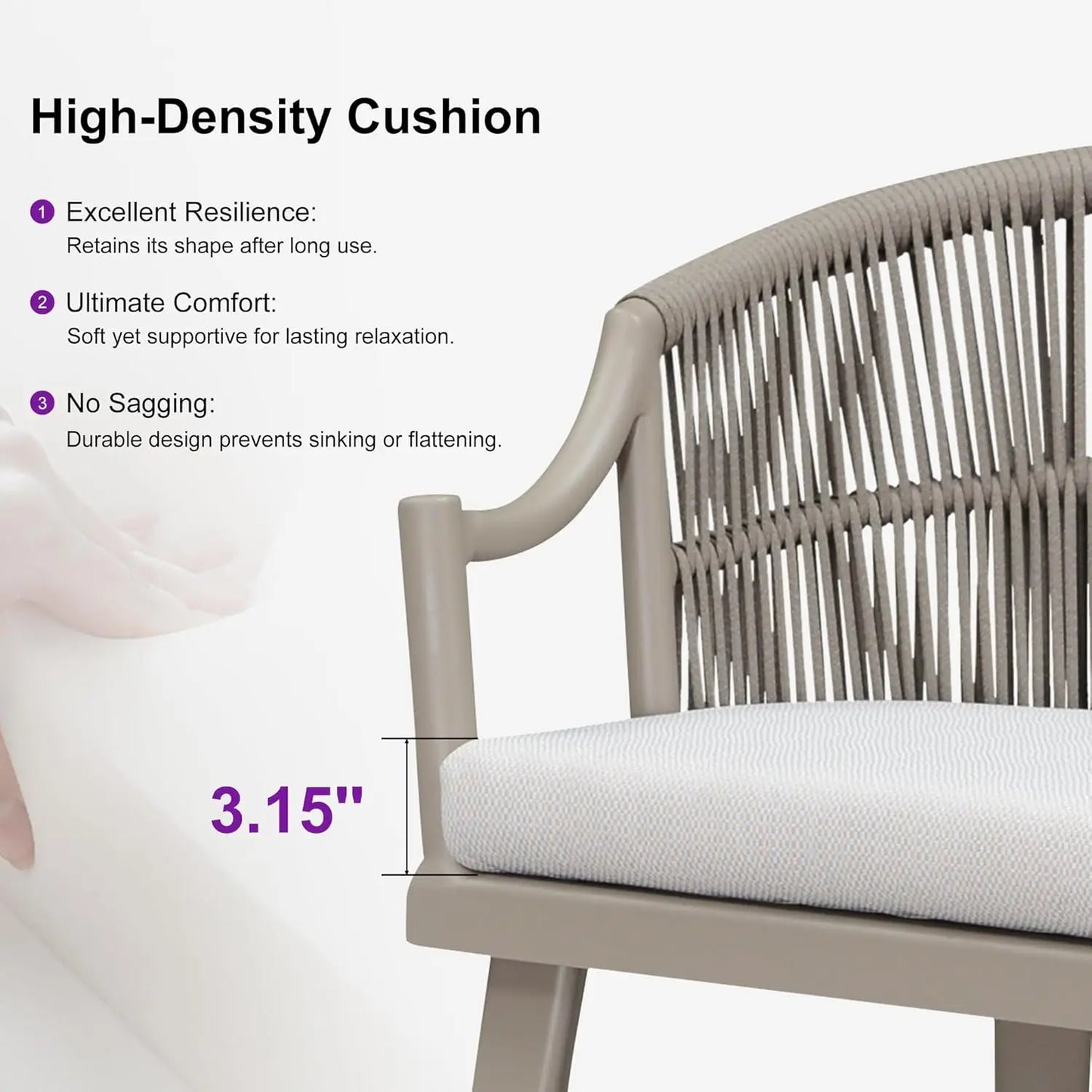 High-Density Cushion

1 Excellent Resilience:
Retains its shape after long use.

2 Ultimate Comfort:
Soft yet supportive for lasting relaxation.

3 No Sagging:
Durable design prevents sinking or flattening.

3.15"